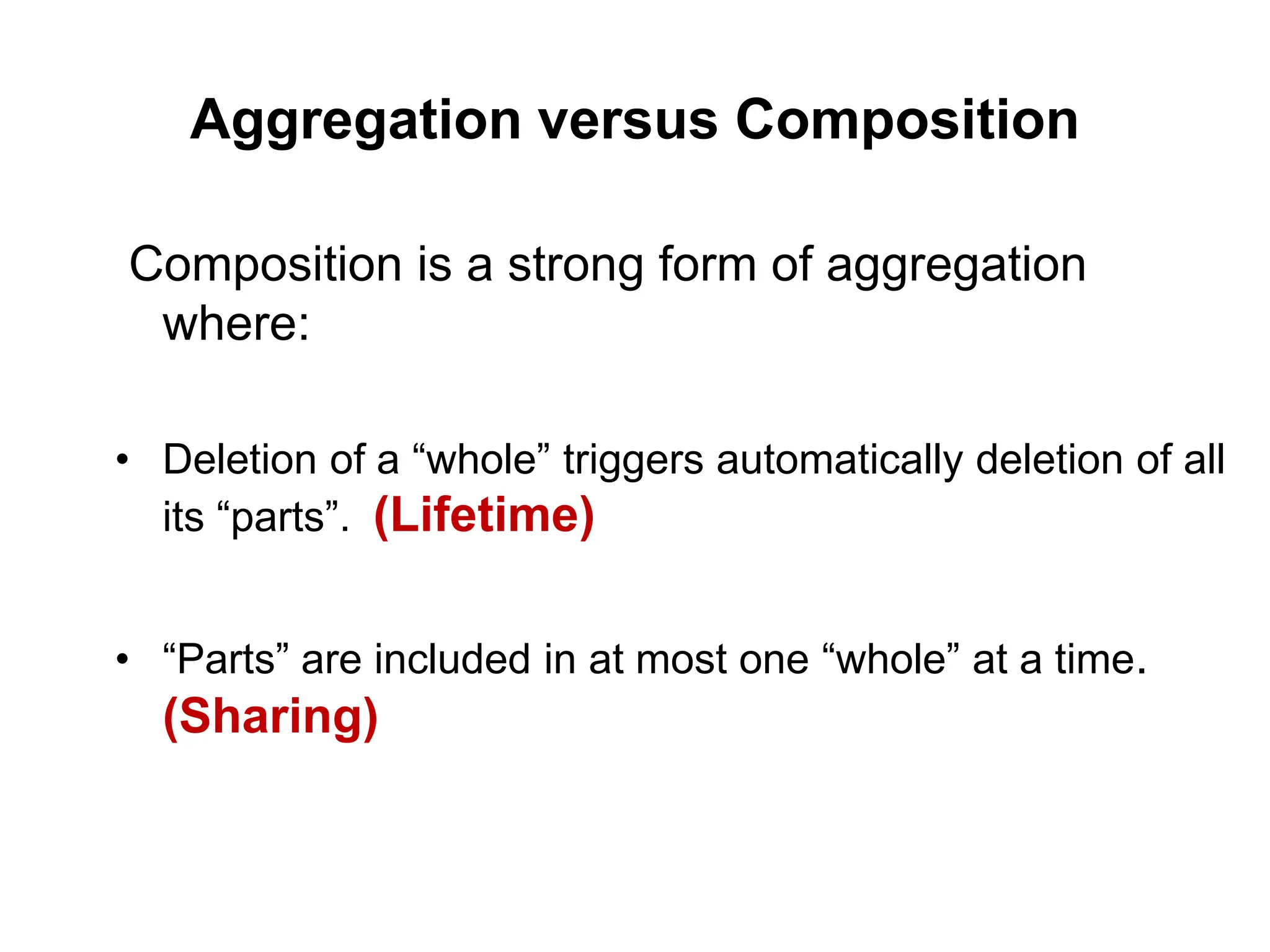 Aggregation versus Composition

Composition is a strong form of aggregation where:

• Deletion of a “whole” triggers automatically deletion of all its “parts”. (Lifetime)

• “Parts” are included in at most one “whole” at a time. (Sharing)